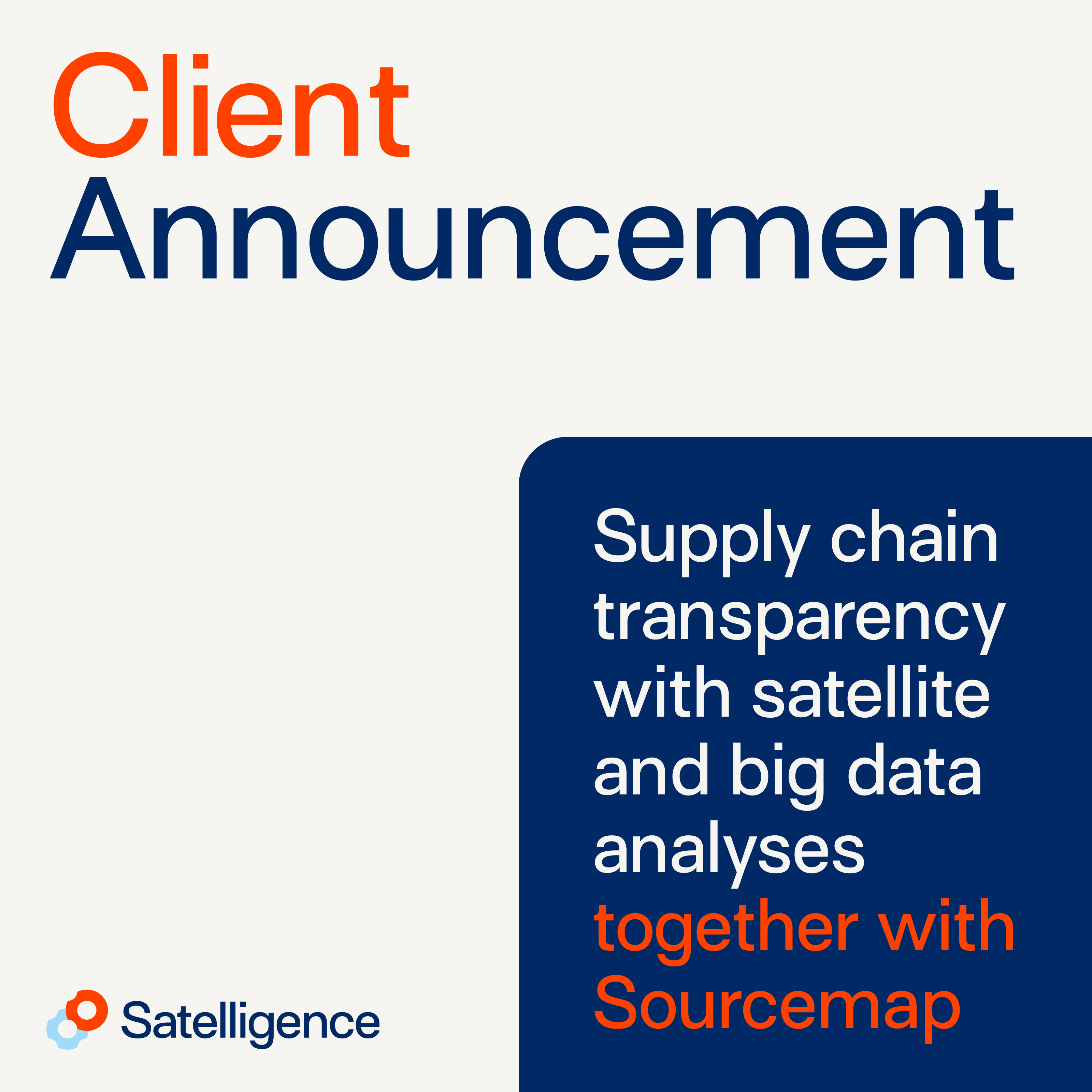 Client Announcement

Supply chain transparency with satellite and big data analyses together with Sourcemap

Satelligence